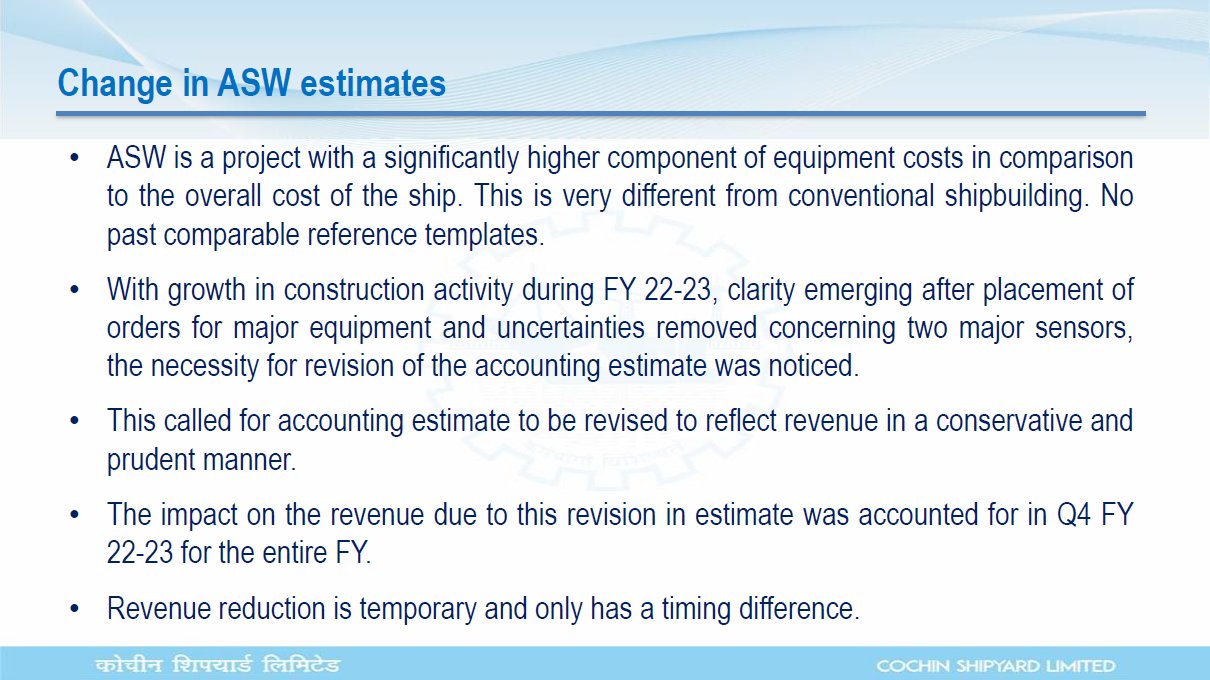 Change in ASW estimates

• ASW is a project with a significantly higher component of equipment costs in comparison to the overall cost of the ship. This is very different from conventional shipbuilding. No past comparable reference templates.

• With growth in construction activity during FY 22-23, clarity emerging after placement of orders for major equipment and uncertainties removed concerning two major sensors, the necessity for revision of the accounting estimate was noticed.

• This called for accounting estimate to be revised to reflect revenue in a conservative and prudent manner.

• The impact on the revenue due to this revision in estimate was accounted for in Q4 FY 22-23 for the entire FY.

• Revenue reduction is temporary and only has a timing difference.

कोचीन शिपयार्ड लिमिटेड

COCHIN SHIPYARD LIMITED